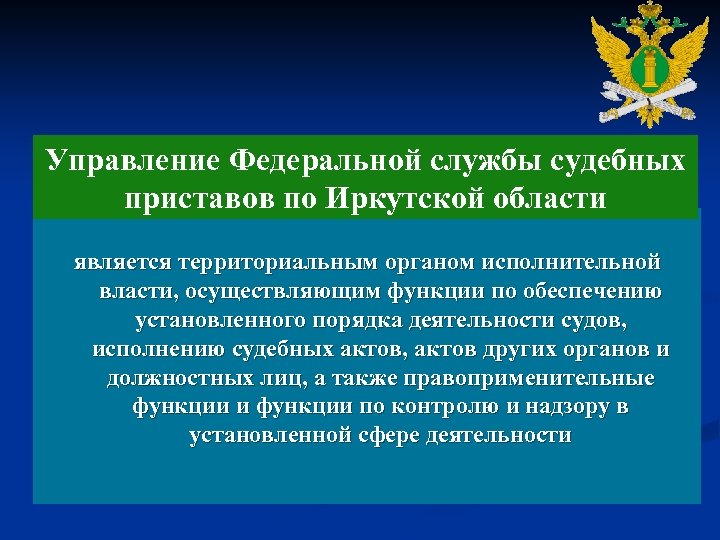 Управление Федеральной службы судебных приставов по Иркутской области

является территориальным органом исполнительной власти, осуществляющим функции по обеспечению установленного порядка деятельности судов, исполнению судебных актов, актов других органов и должностных лиц, а также правоприменительные функции и функции по контролю и надзору в установленной сфере деятельности